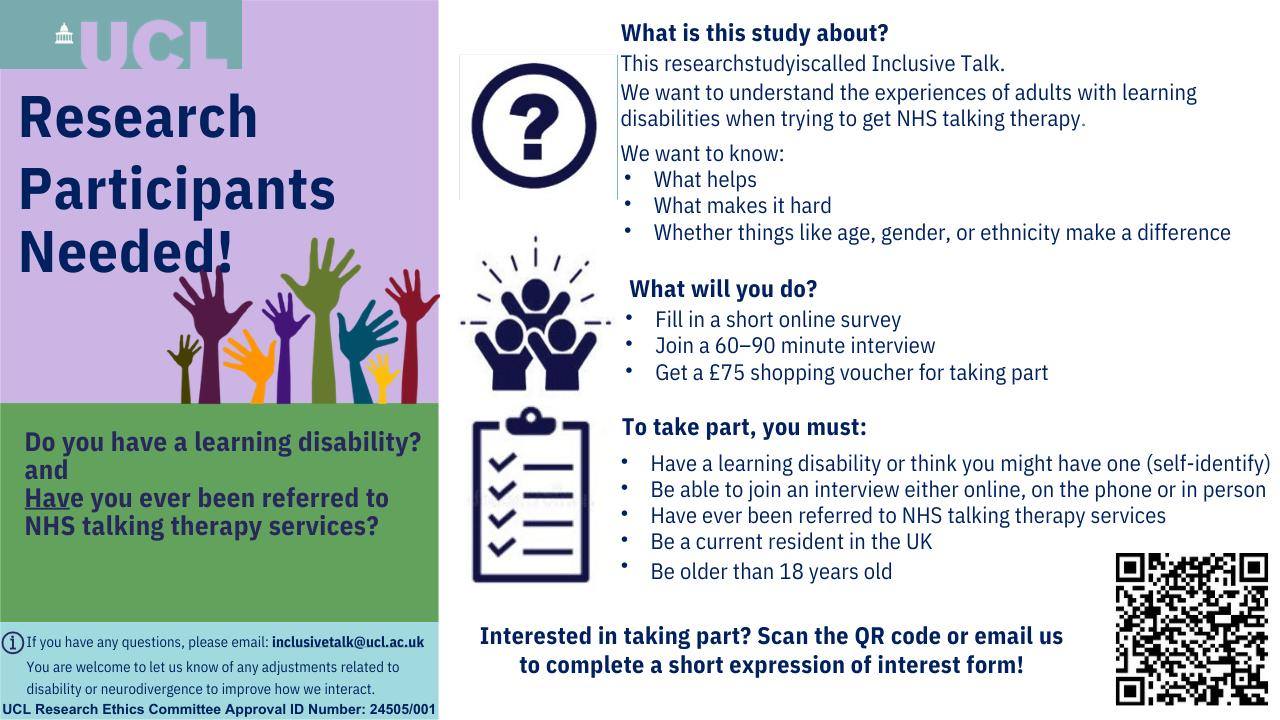 UCL

Research Participants Needed!

Do you have a learning disability? and
Have you ever been referred to NHS talking therapy services?

If you have any questions, please email: inclusivetalk@ucl.ac.uk
You are welcome to let us know of any adjustments related to disability or neurodivergence to improve how we interact.
UCL Research Ethics Committee Approval ID Number: 24505/001

What is this study about?
This researchstudyiscalled Inclusive Talk.
We want to understand the experiences of adults with learning disabilities when trying to get NHS talking therapy.

We want to know:
• What helps
• What makes it hard
• Whether things like age, gender, or ethnicity make a difference

What will you do?
• Fill in a short online survey
• Join a 60–90 minute interview
• Get a £75 shopping voucher for taking part

To take part, you must:
• Have a learning disability or think you might have one (self-identify)
• Be able to join an interview either online, on the phone or in person
• Have ever been referred to NHS talking therapy services
• Be a current resident in the UK
• Be older than 18 years old

Interested in taking part? Scan the QR code or email us to complete a short expression of interest form!